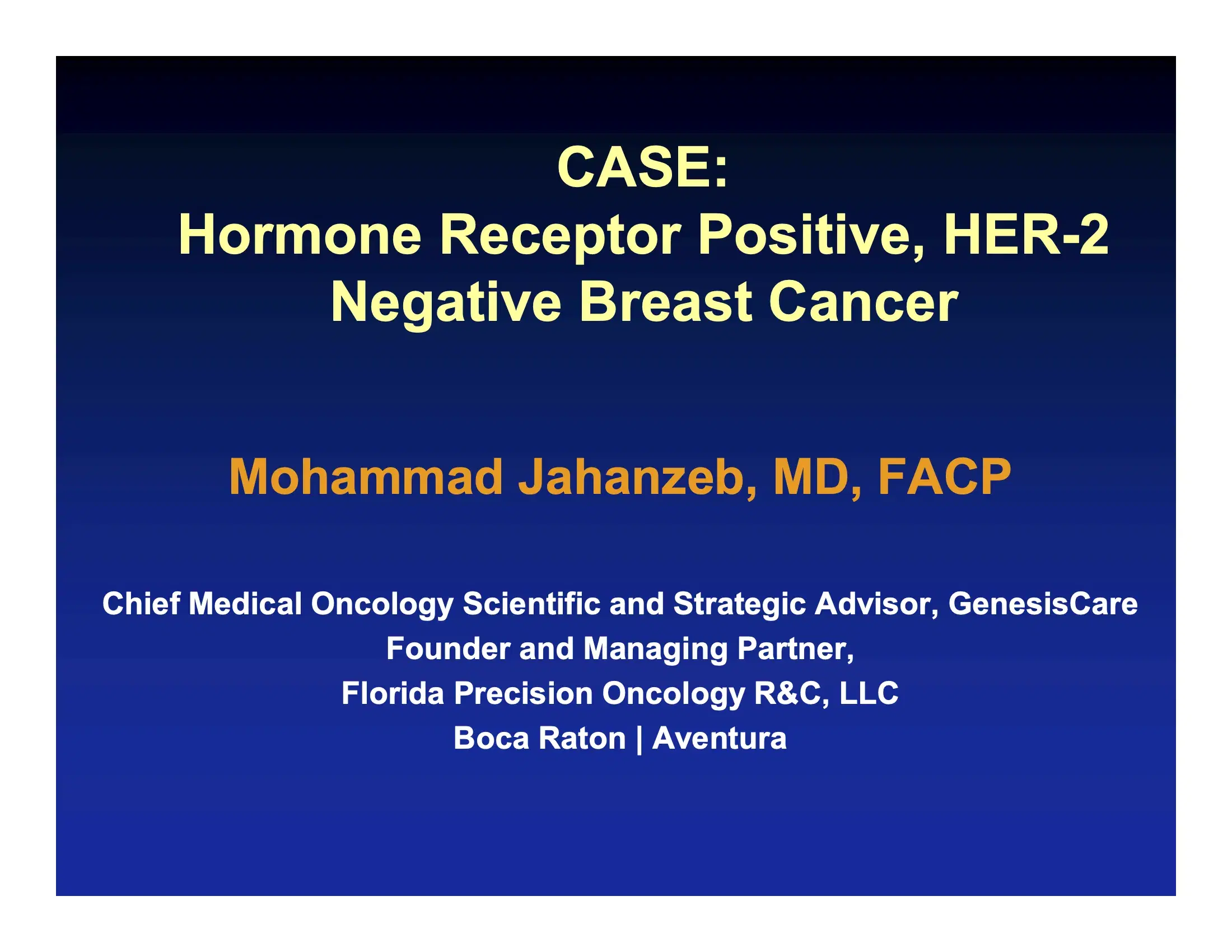 CASE:
Hormone Receptor Positive, HER-2 Negative Breast Cancer

Mohammad Jahanzeb, MD, FACP

Chief Medical Oncology Scientific and Strategic Advisor, GenesisCare
Founder and Managing Partner,
Florida Precision Oncology R&C, LLC
Boca Raton | Aventura